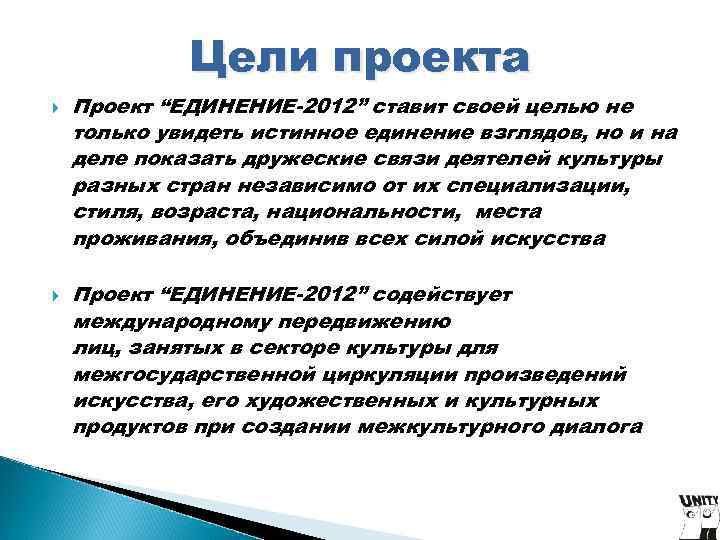 Цели проекта

Проект “ЕДИНЕНИЕ-2012” ставит своей целью не только увидеть истинное единение взглядов, но и на деле показать дружеские связи деятелей культуры разных стран независимо от их специализации, стиля, возраста, национальности, места проживания, объединив всех силой искусства

Проект “ЕДИНЕНИЕ-2012” содействует международному передвижению лиц, занятых в секторе культуры для межгосударственной циркуляции произведений искусства, его художественных и культурных продуктов при создании межкультурного диалога

UNITY